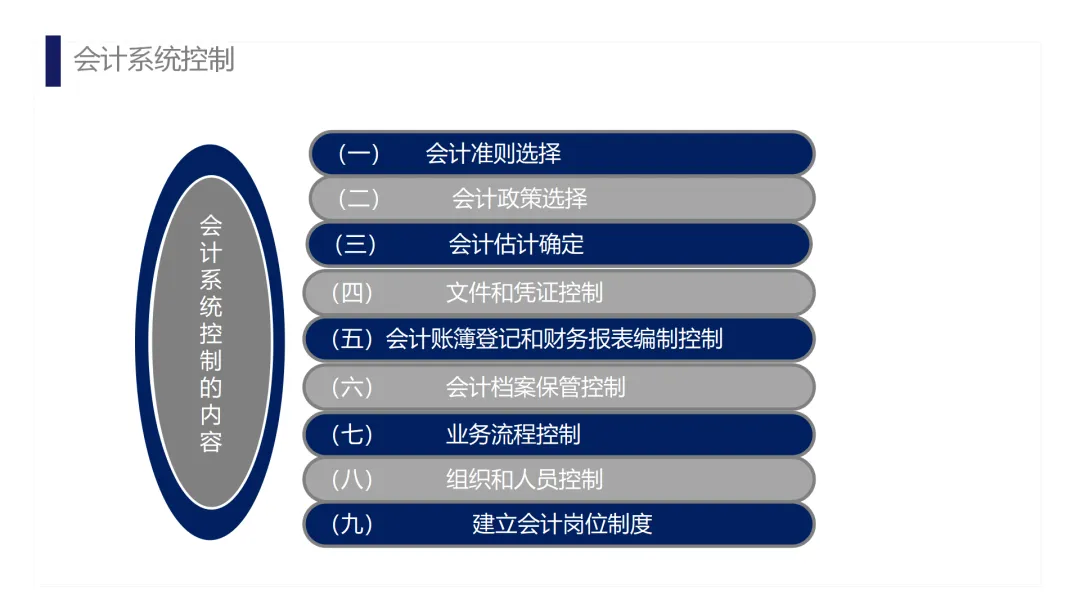 会计系统控制

会计系统控制的内容

（一） 会计准则选择
（二） 会计政策选择
（三） 会计估计确定
（四） 文件和凭证控制
（五）会计账簿登记和财务报表编制控制
（六） 会计档案保管控制
（七） 业务流程控制
（八） 组织和人员控制
（九） 建立会计岗位制度